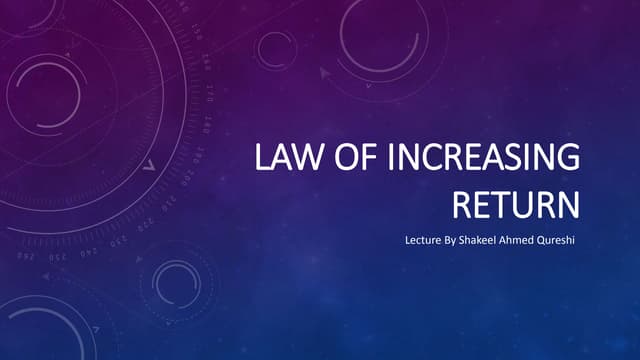 LAW OF INCREASING RETURN

Lecture By Shakeel Ahmed Qureshi